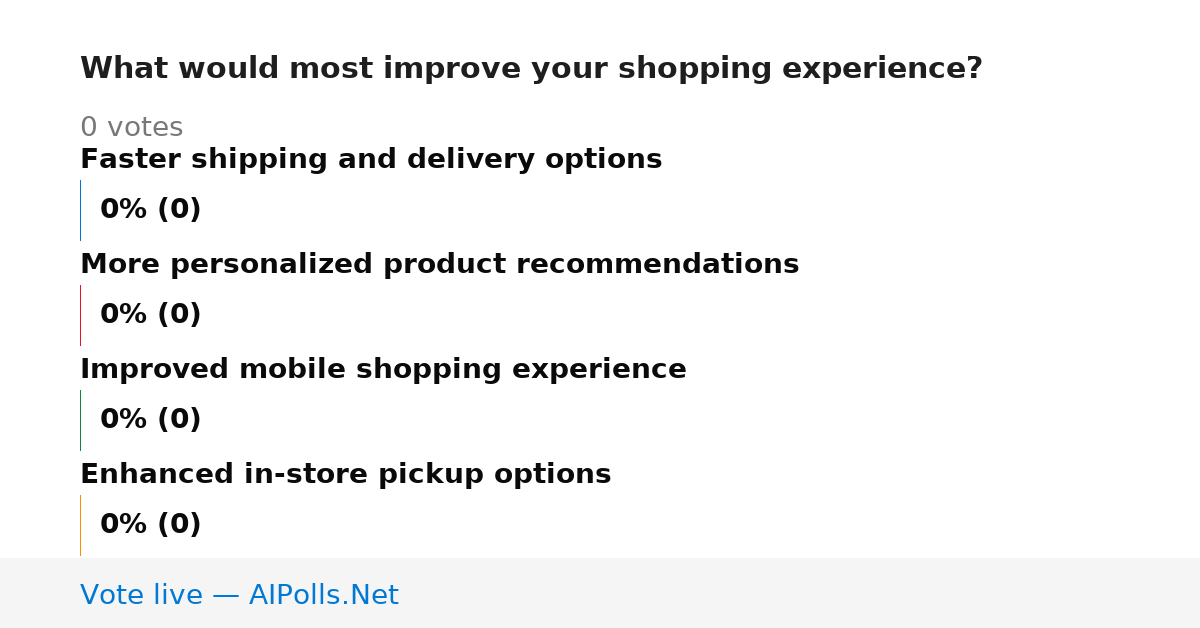 What would most improve your shopping experience?

0 votes

Faster shipping and delivery options

0% (0)

More personalized product recommendations

0% (0)

Improved mobile shopping experience

0% (0)

Enhanced in-store pickup options

0% (0)

Vote live — AIPolls.Net